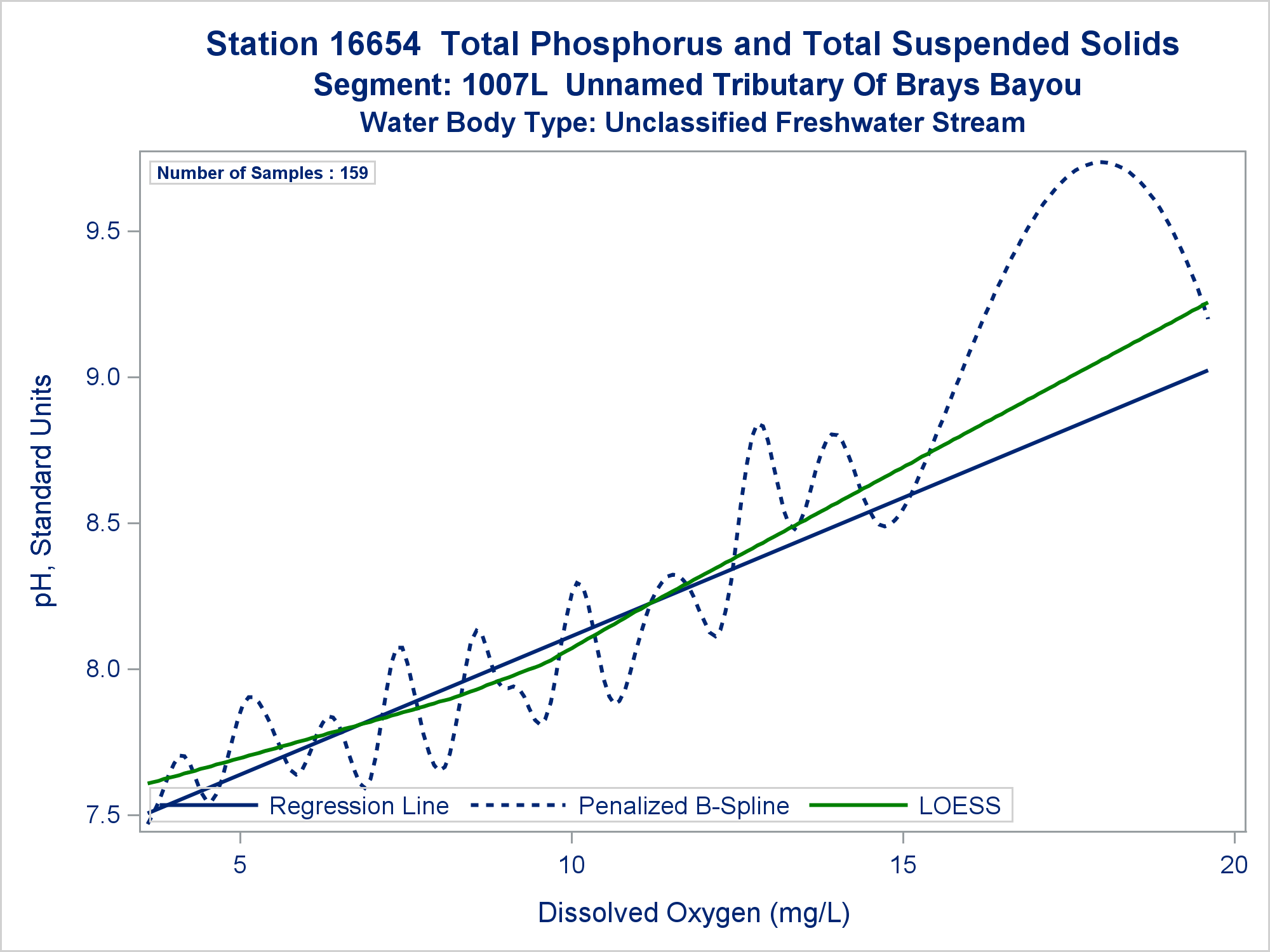 Station 16654 Total Phosphorus and Total Suspended Solids
Segment: 1007L Unnamed Tributary Of Brays Bayou
Water Body Type: Unclassified Freshwater Stream

Number of Samples : 159

pH, Standard Units

9.5
9.0
8.5
8.0
7.5

Regression Line
Penalized B-Spline
LOESS

5
10
15
20

Dissolved Oxygen (mg/L)